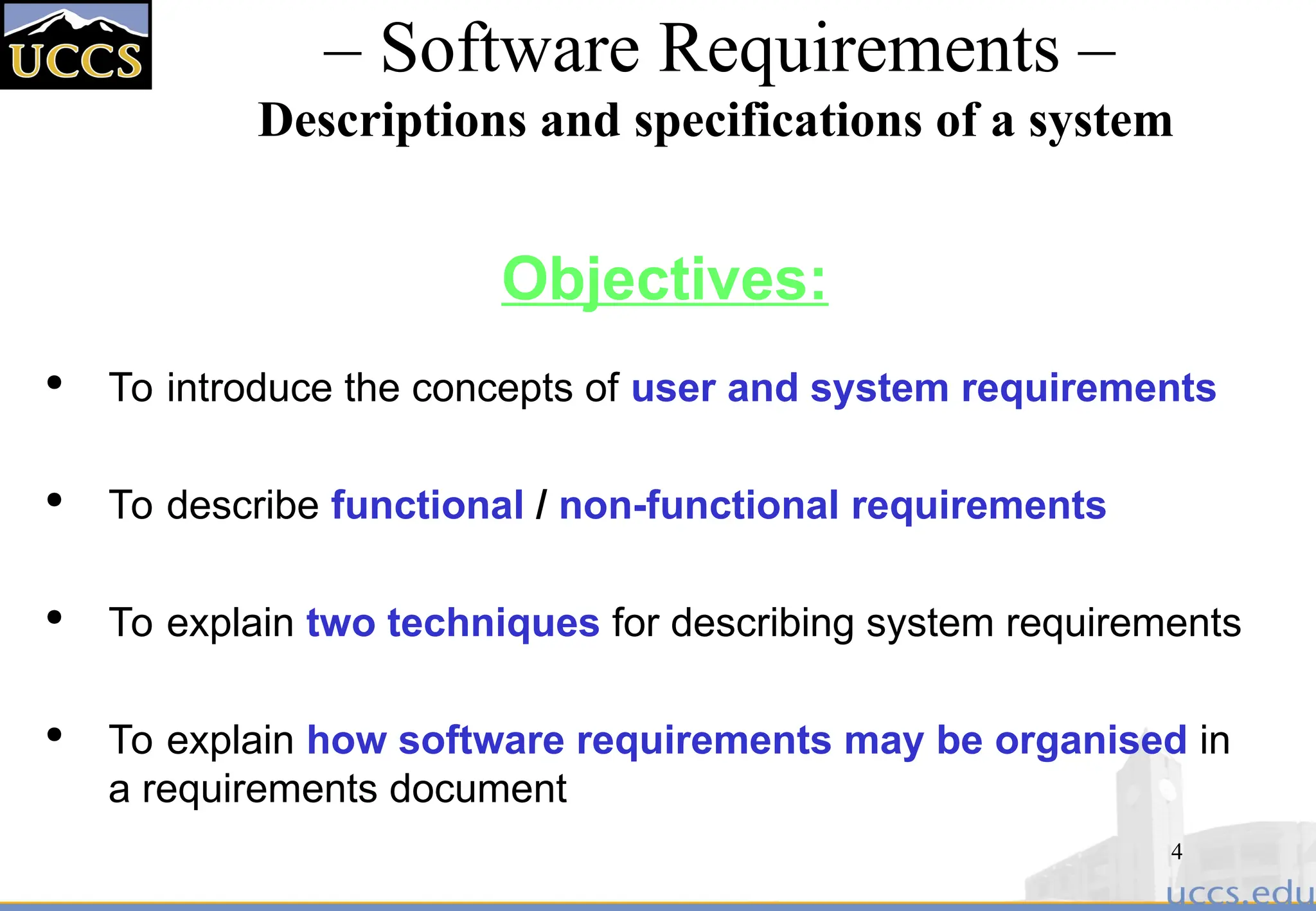 UCCS

– Software Requirements –
Descriptions and specifications of a system

Objectives:

• To introduce the concepts of user and system requirements

• To describe functional / non-functional requirements

• To explain two techniques for describing system requirements

• To explain how software requirements may be organised in a requirements document

4

uccs.edu